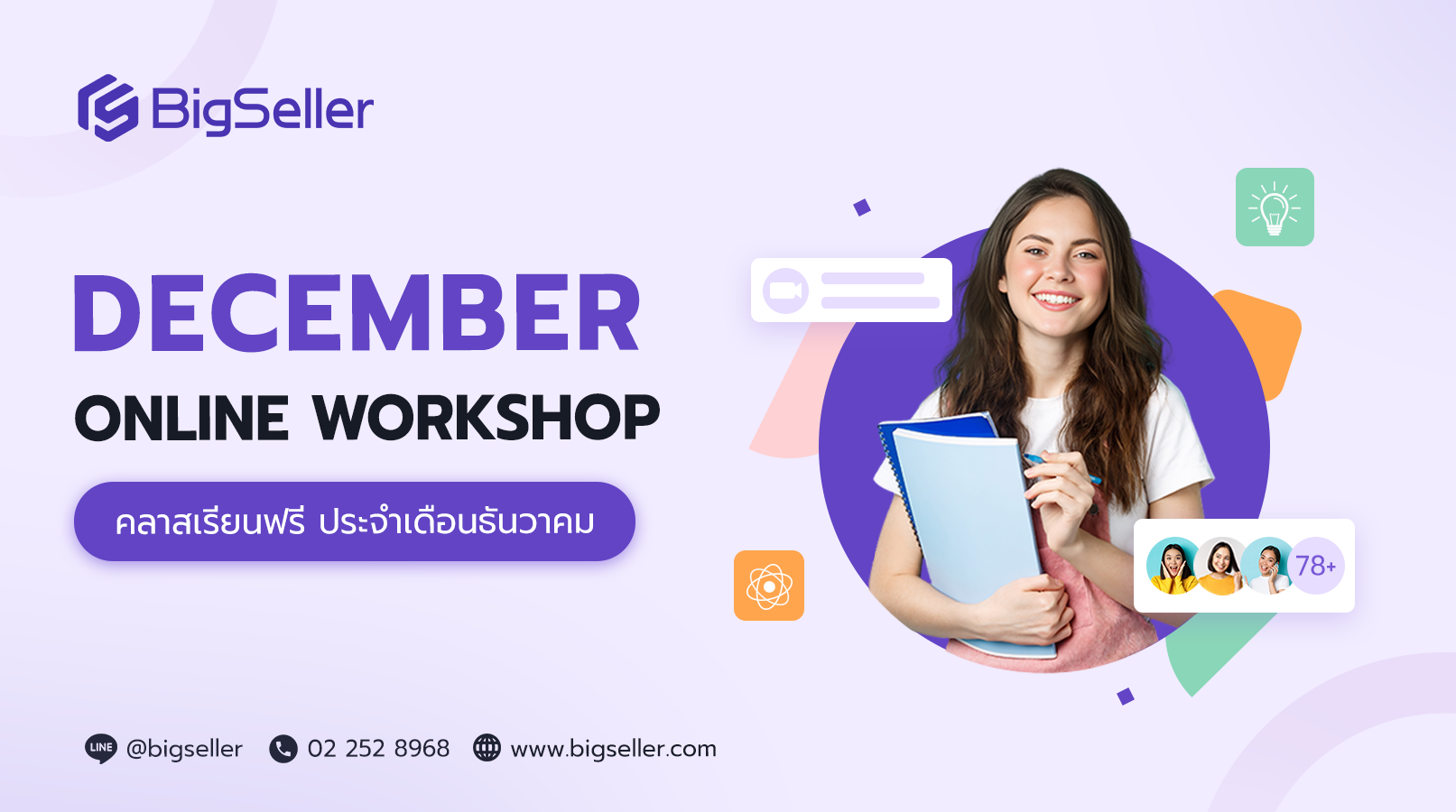 BigSeller

DECEMBER
ONLINE WORKSHOP

คลาสเรียนฟรี ประจำเดือนธันวาคม

78+

LINE @bigseller 02 252 8968 www.bigseller.com